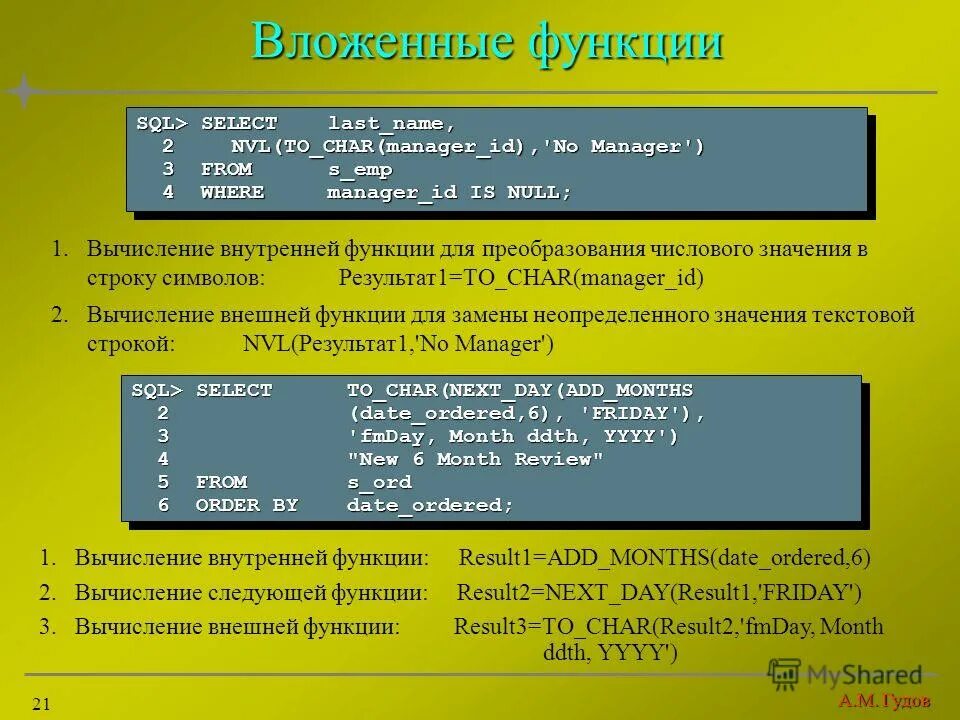 Вложенные функции

SQL> SELECT last_name,
2 NVL(TO_CHAR(manager_id),'No Manager')
3 FROM s_emp
4 WHERE manager_id IS NULL;

1. Вычисление внутренней функции для преобразования числового значения в строку символов: Результат1=TO_CHAR(manager_id)

2. Вычисление внешней функции для замены неопределенного значения текстовой строкой: NVL(Результат1,'No Manager')

SQL> SELECT TO_CHAR(NEXT_DAY(ADD_MONTHS
2 (date_ordered,6), 'FRIDAY'),
3 'fmDay, Month ddth, YYYY')
4 "New 6 Month Review"
5 FROM s_ord
6 ORDER BY date_ordered;

1. Вычисление внутренней функции: Result1=ADD_MONTHS(date_ordered,6)

2. Вычисление следующей функции: Result2=NEXT_DAY(Result1,'FRIDAY')

3. Вычисление внешней функции: Result3=TO_CHAR(Result2,'fmDay, Month ddth, YYYY')

MyShared

21

А.М. Гудов